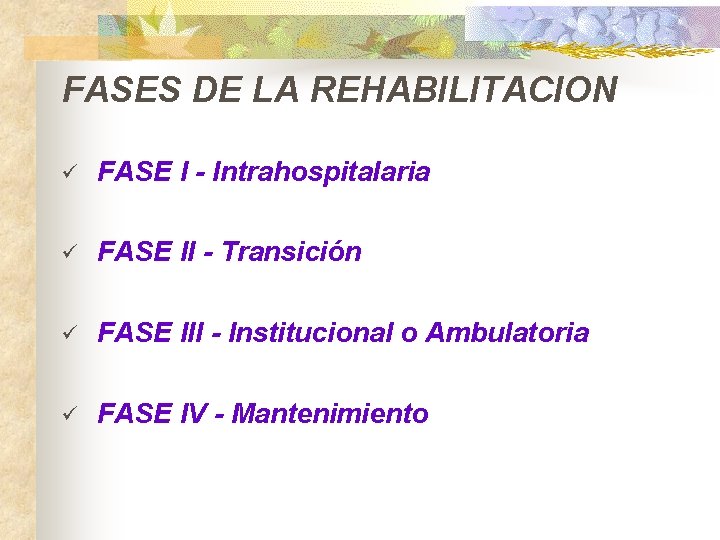 FASES DE LA REHABILITACION

✓ FASE I - Intrahospitalaria

✓ FASE II - Transición

✓ FASE III - Institucional o Ambulatoria

✓ FASE IV - Mantenimiento